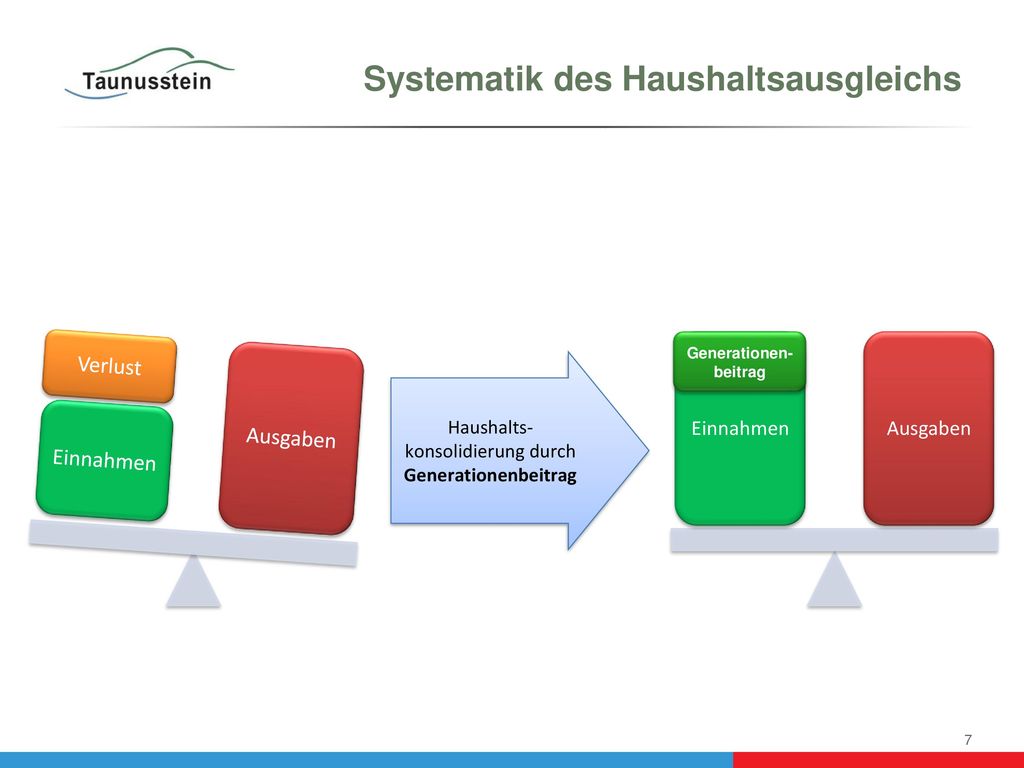 Taunusstein

Systematik des Haushaltsausgleichs

Verlust

Einnahmen

Ausgaben

Haushaltskonsolidierung durch **Generationenbeitrag**

Generationenbeitrag

Einnahmen

Ausgaben

7